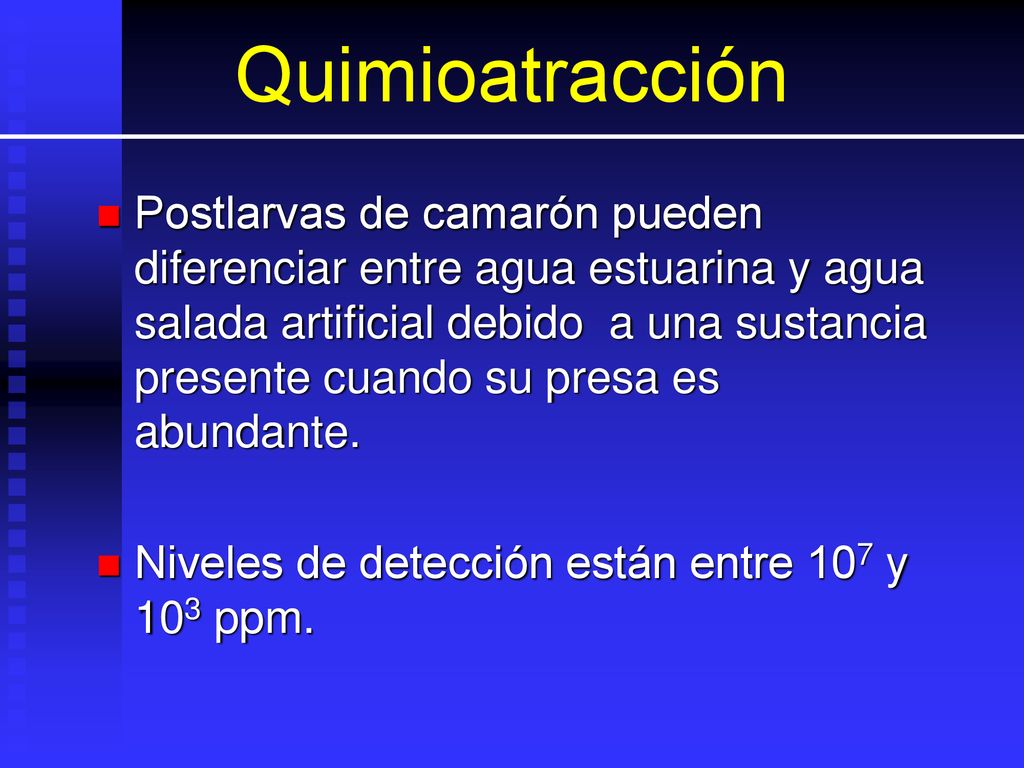 Quimioatracción

Postlarvas de camarón pueden diferenciar entre agua estuarina y agua salada artificial debido a una sustancia presente cuando su presa es abundante.

Niveles de detección están entre $10^7$ y $10^3$ ppm.